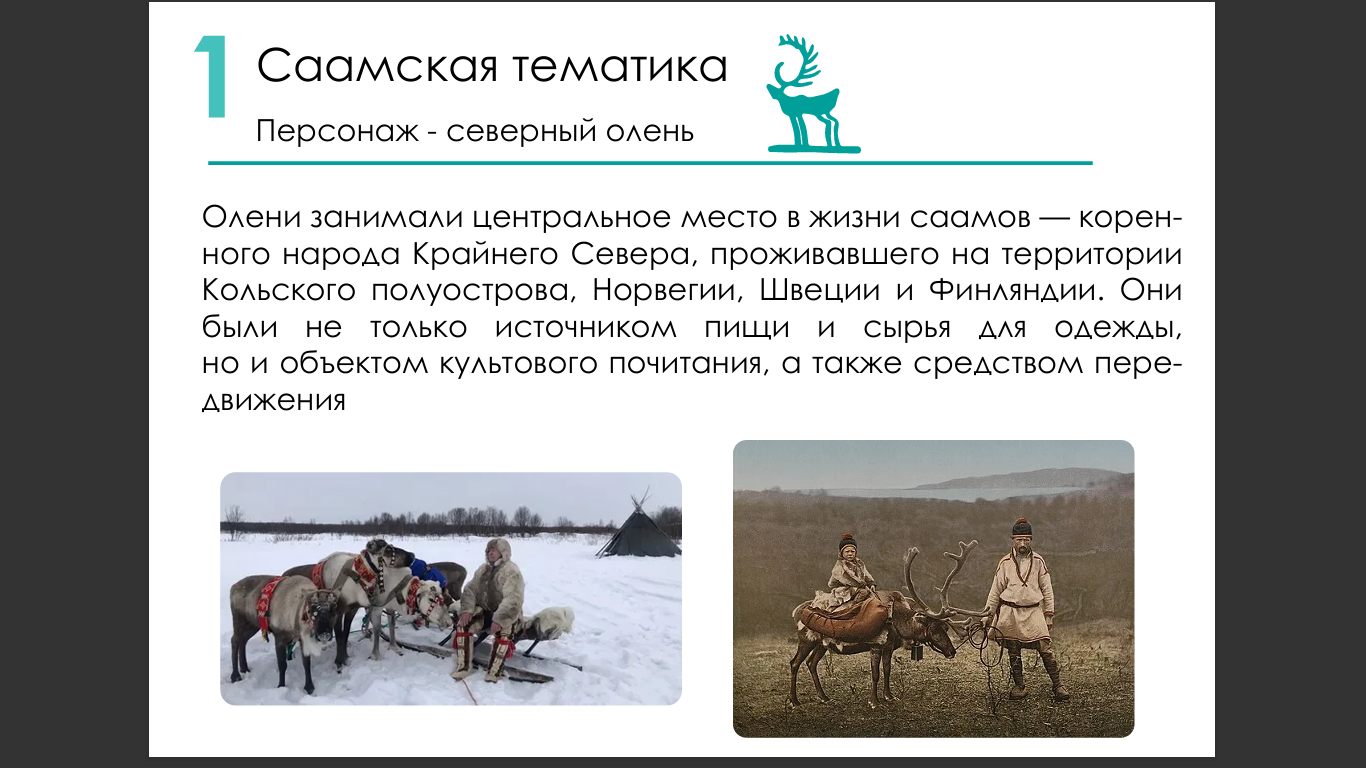 1 Саамская тематика

Персонаж - северный олень

Олени занимали центральное место в жизни саамов — коренного народа Крайнего Севера, проживавшего на территории Кольского полуострова, Норвегии, Швеции и Финляндии. Они были не только источником пищи и сырья для одежды, но и объектом культового почитания, а также средством передвижения